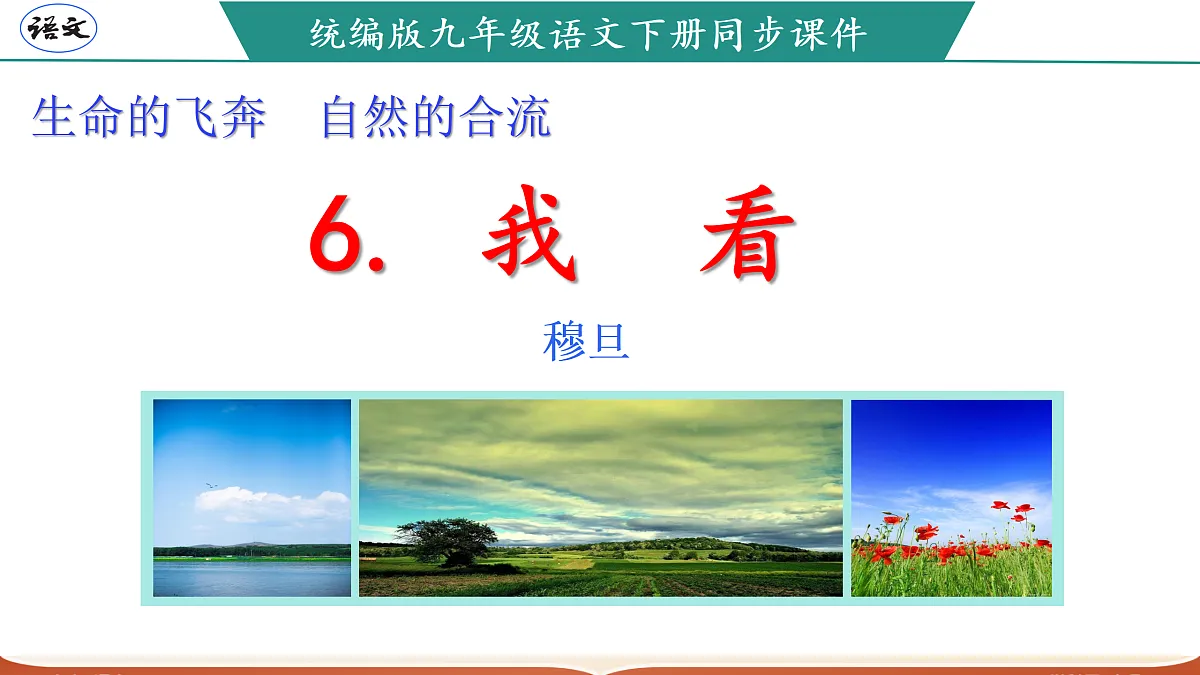 语文

统编版九年级语文下册同步课件

生命的飞奔　自然的合流

6. 我　看

穆旦